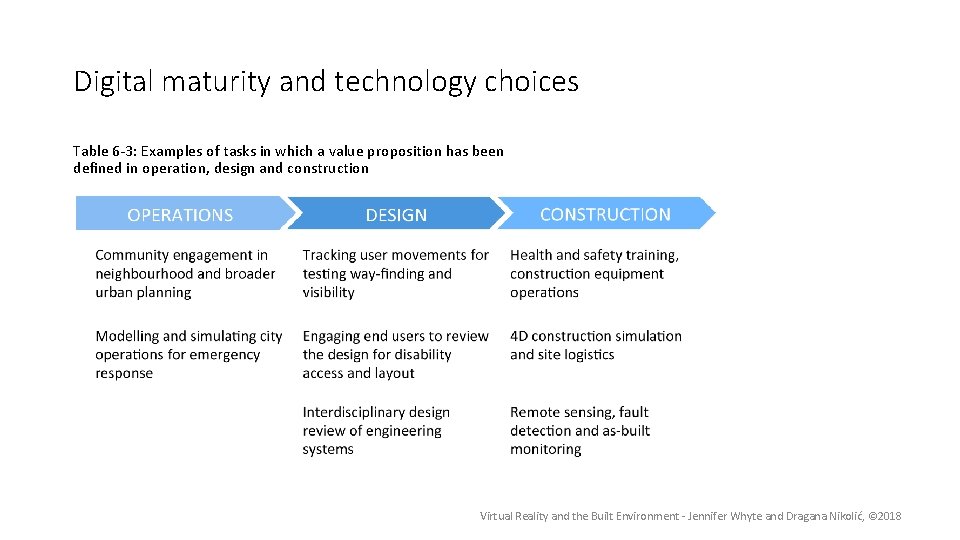 Digital maturity and technology choices

Table 6-3: Examples of tasks in which a value proposition has been defined in operation, design and construction

| OPERATIONS | DESIGN | CONSTRUCTION |
|---|---|---|
| Community engagement in neighbourhood and broader urban planning | Tracking user movements for testing way-finding and visibility | Health and safety training, construction equipment operations |
| Modelling and simulating city operations for emergency response | Engaging end users to review the design for disability access and layout | 4D construction simulation and site logistics |
| | Interdisciplinary design review of engineering systems | Remote sensing, fault detection and as-built monitoring |

Virtual Reality and the Built Environment - Jennifer Whyte and Dragana Nikolić, ©2018